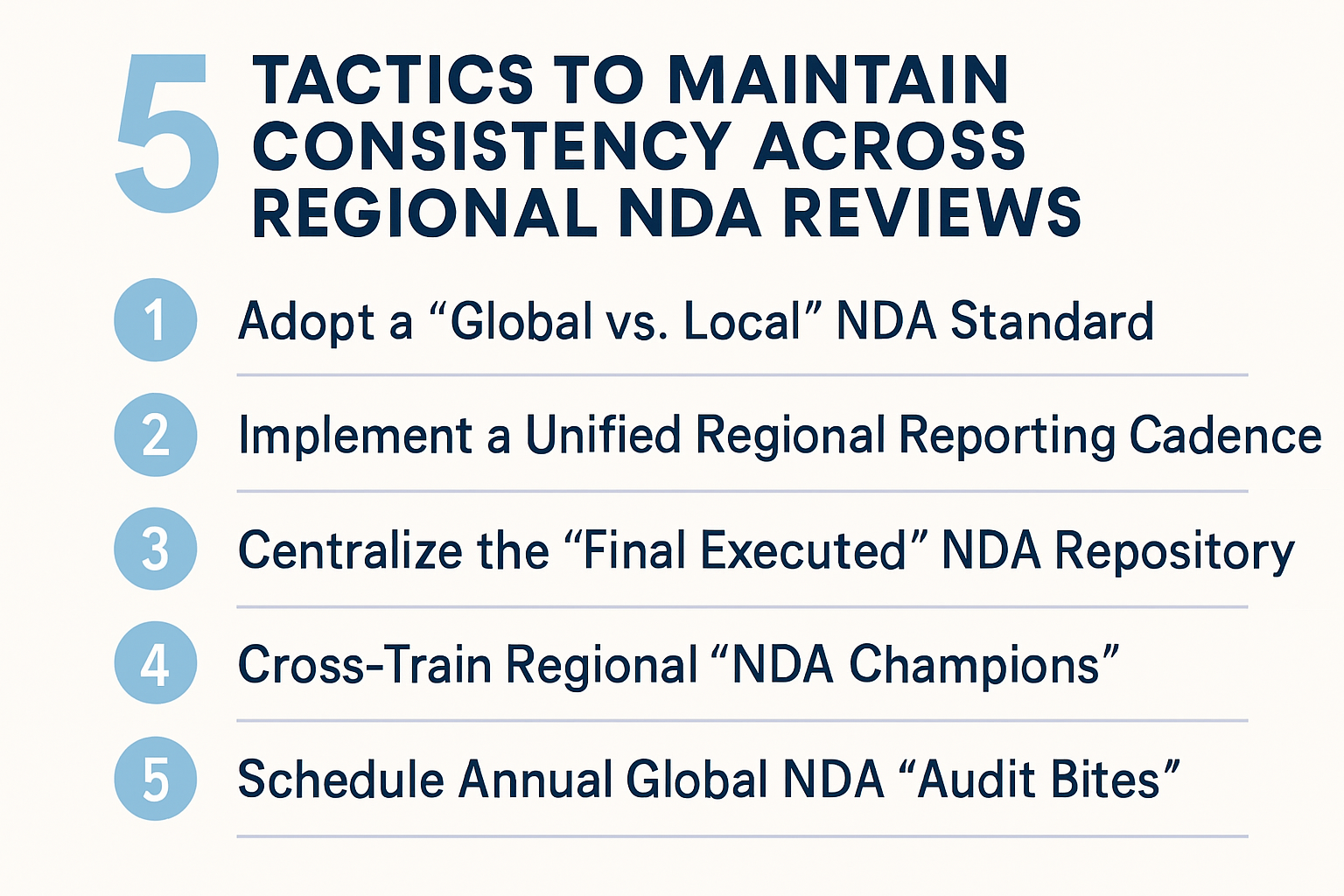 5 TACTICS TO MAINTAIN CONSISTENCY ACROSS REGIONAL NDA REVIEWS

1 Adopt a “Global vs. Local” NDA Standard

2 Implement a Unified Regional Reporting Cadence

3 Centralize the “Final Executed” NDA Repository

4 Cross-Train Regional “NDA Champions”

5 Schedule Annual Global NDA “Audit Bites”